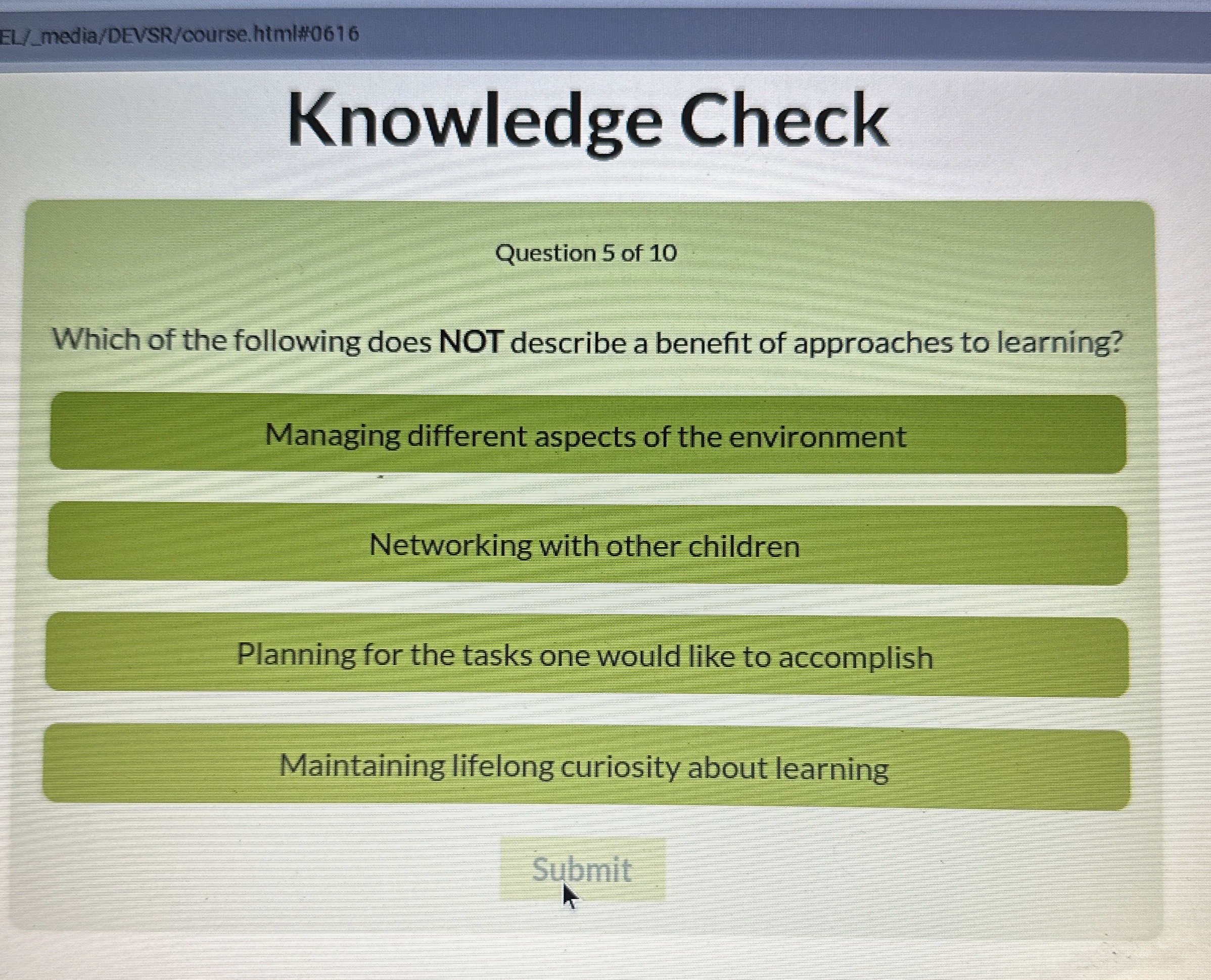 EL/_media/DEVSR/course.html#0616

Knowledge Check

Question 5 of 10

Which of the following does NOT describe a benefit of approaches to learning?

Managing different aspects of the environment

Networking with other children

Planning for the tasks one would like to accomplish

Maintaining lifelong curiosity about learning

Submit